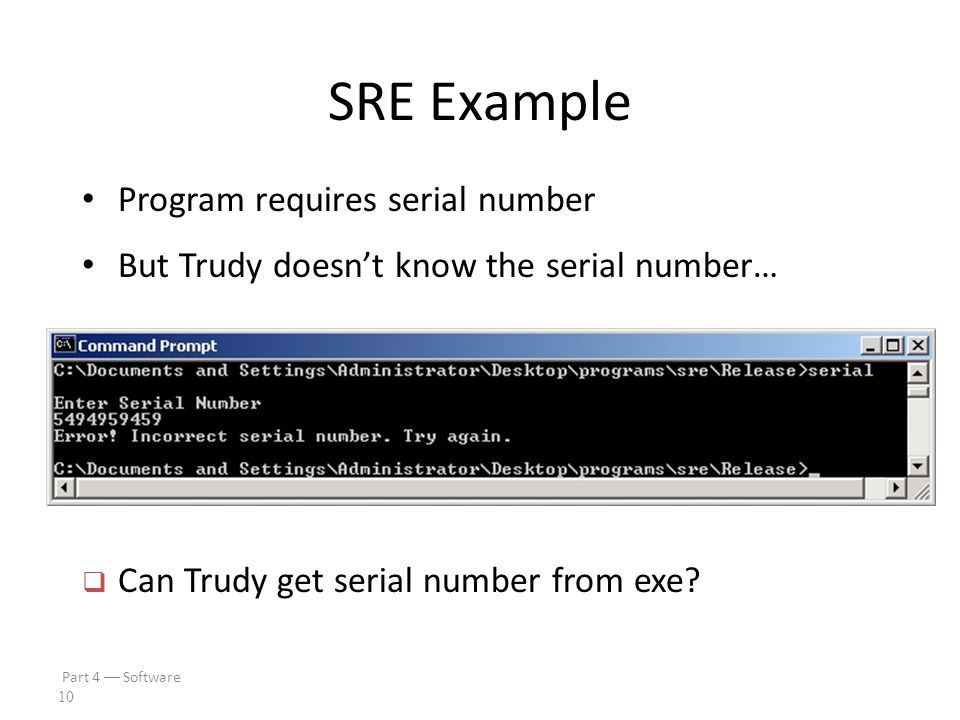 SRE Example

• Program requires serial number

• But Trudy doesn't know the serial number…

Command Prompt

C:\Documents and Settings\Administrator\Desktop\programs\sre\Release>serial

Enter Serial Number
5494959459
Error! Incorrect serial number. Try again.

C:\Documents and Settings\Administrator\Desktop\programs\sre\Release>_

❑ Can Trudy get serial number from exe?

Part 4 — Software
10